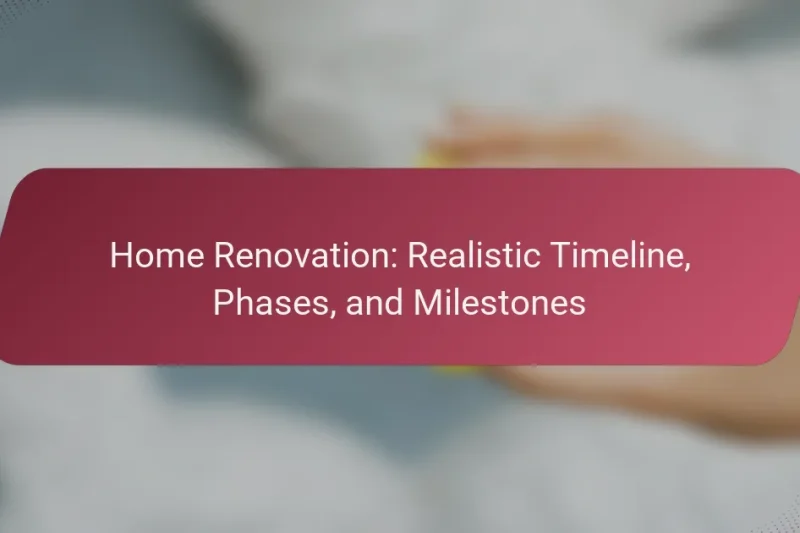 Home Renovation: Realistic Timeline, Phases, and Milestones